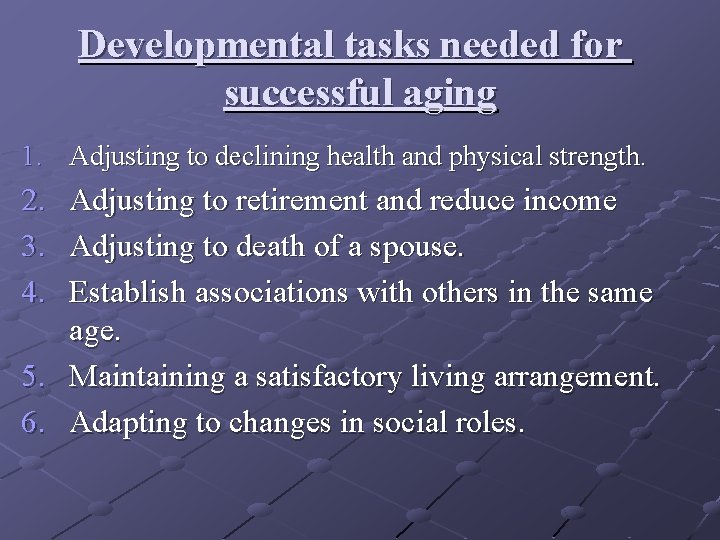 Developmental tasks needed for successful aging

1. Adjusting to declining health and physical strength.
2. Adjusting to retirement and reduce income
3. Adjusting to death of a spouse.
4. Establish associations with others in the same age.
5. Maintaining a satisfactory living arrangement.
6. Adapting to changes in social roles.